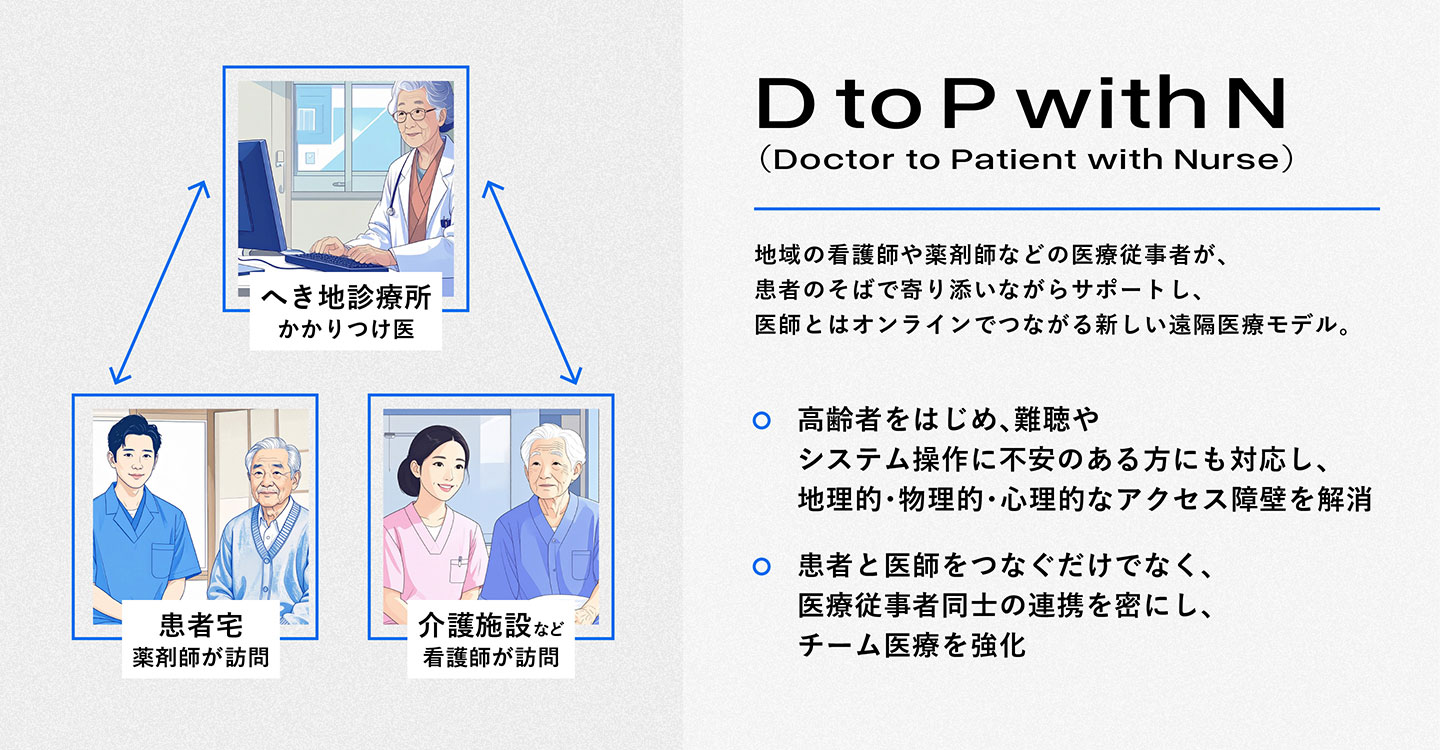 へき地診療所
かかりつけ医

患者宅
薬剤師が訪問

介護施設など
看護師が訪問

D to P with N
(Doctor to Patient with Nurse)

地域の看護師や薬剤師などの医療従事者が、患者のそばで寄り添いながらサポートし、医師とはオンラインでつながる新しい遠隔医療モデル。

高齢者をはじめ、難聴やシステム操作に不安のある方にも対応し、地理的・物理的・心理的なアクセス障壁を解消

患者と医師をつなぐだけでなく、医療従事者同士の連携を密にし、チーム医療を強化